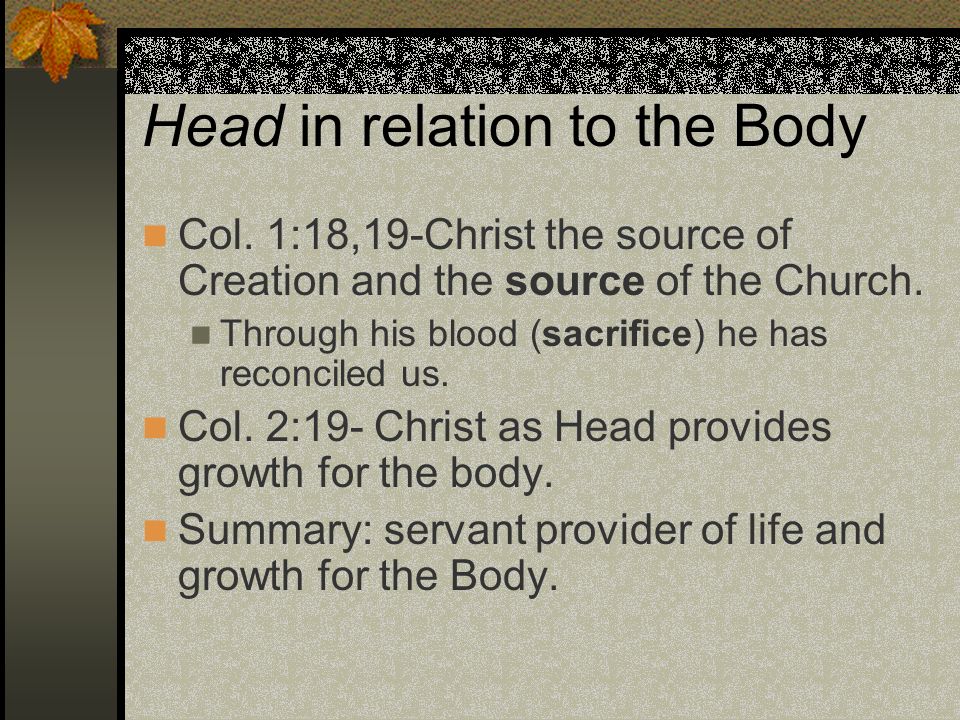 Head in relation to the Body

Col. 1:18,19-Christ the source of Creation and the source of the Church.

Through his blood (sacrifice) he has reconciled us.

Col. 2:19- Christ as Head provides growth for the body.

Summary: servant provider of life and growth for the Body.